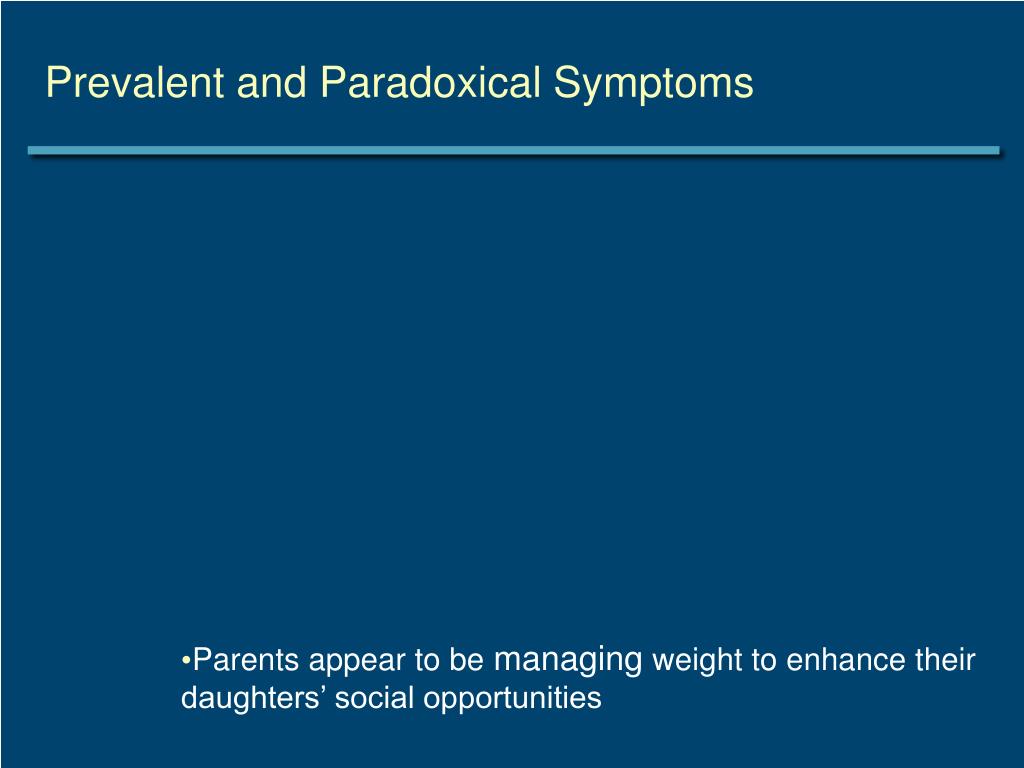 Prevalent and Paradoxical Symptoms

•Parents appear to be managing weight to enhance their daughters’ social opportunities